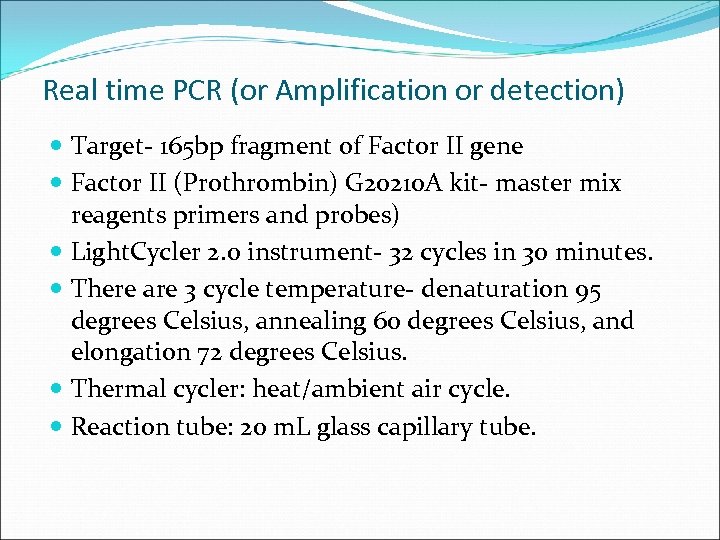 Real time PCR (or Amplification or detection)

- Target- 165bp fragment of Factor II gene
- Factor II (Prothrombin) G20210A kit- master mix reagents primers and probes)
- LightCycler 2.0 instrument- 32 cycles in 30 minutes.
- There are 3 cycle temperature- denaturation 95 degrees Celsius, annealing 60 degrees Celsius, and elongation 72 degrees Celsius.
- Thermal cycler: heat/ambient air cycle.
- Reaction tube: 20 mL glass capillary tube.